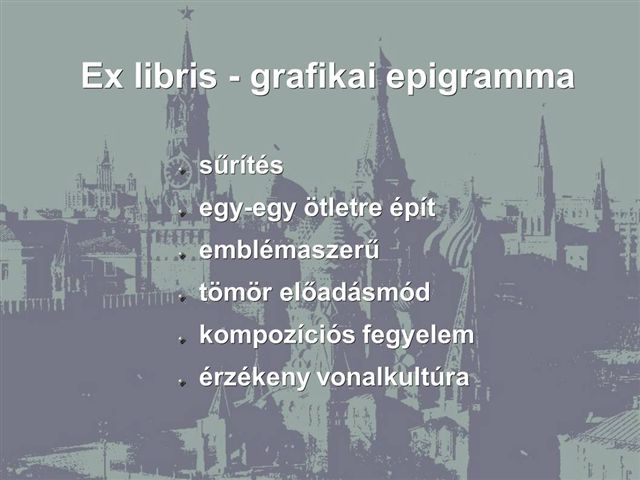 Ex libris - grafikai epigramma

- sűrítés
- egy-egy ötletre épít
- emblémaszerű
- tömör előadásmód
- kompozíciós fegyelem
- érzékeny vonalkultúra